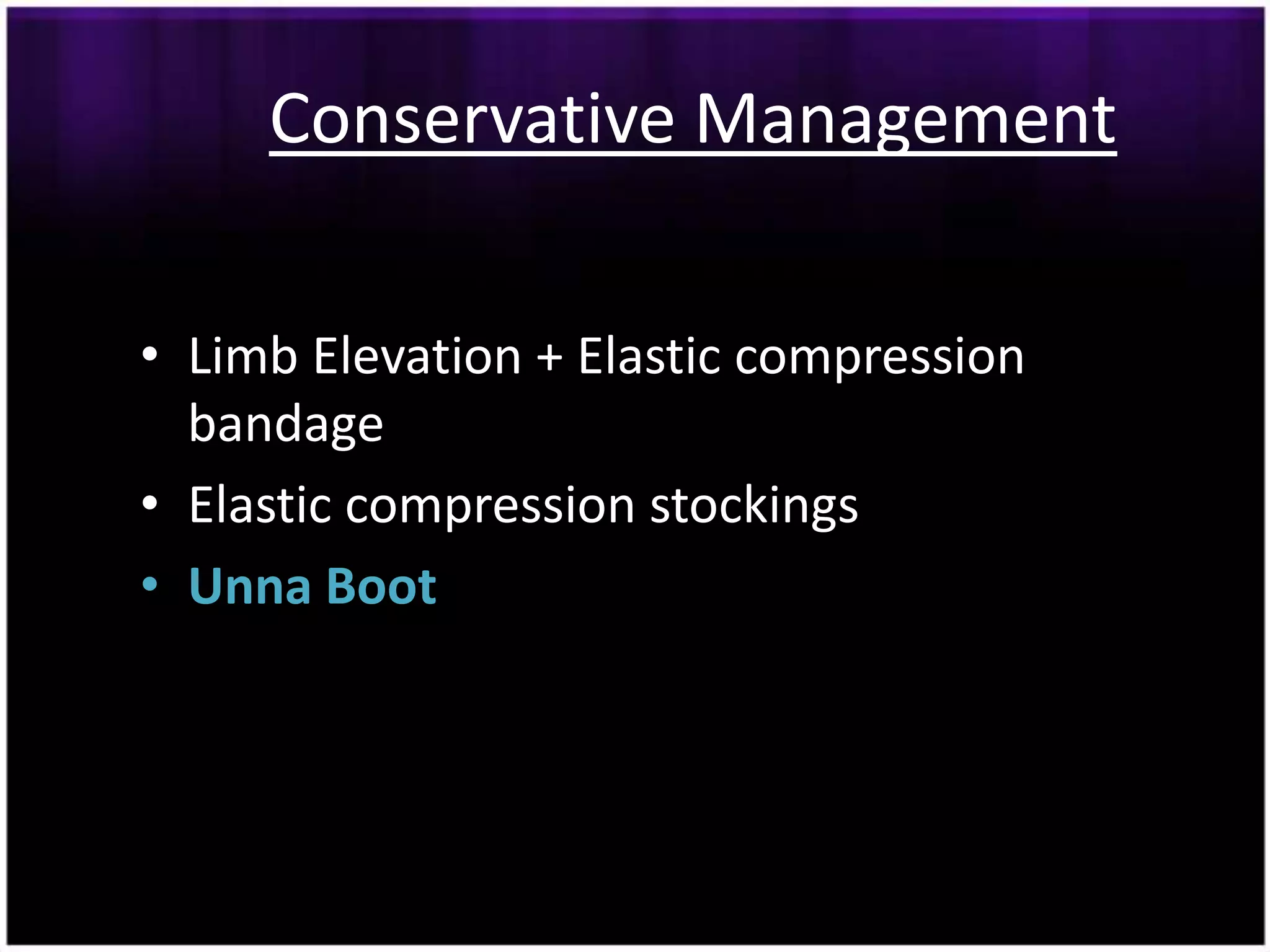 Conservative Management

• Limb Elevation + Elastic compression bandage
• Elastic compression stockings
• Unna Boot